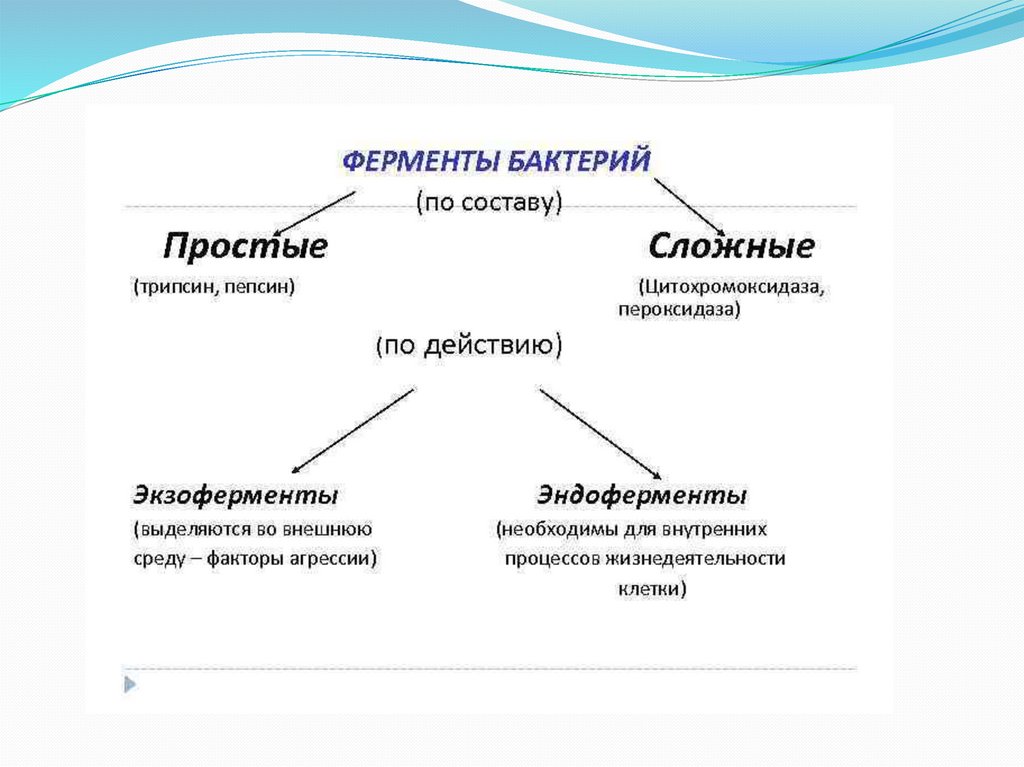 ФЕРМЕНТЫ БАКТЕРИЙ
(по составу)

Простые
(трипсин, пепсин)

Сложные
(Цитохромоксидаза, пероксидаза)

(по действию)

Экзоферменты
(выделяются во внешнюю среду – факторы агрессии)

Эндоферменты
(необходимы для внутренних процессов жизнедеятельности клетки)